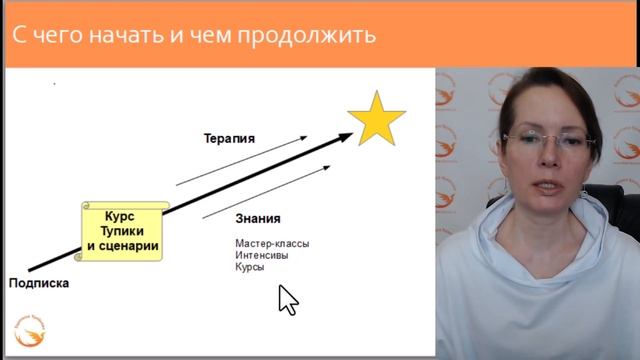 С чего начать и чем продолжить

Терапия

Курс
Тупики
и сценарии

Знания

Мастер-классы
Интенсивы
Курсы

Подписка